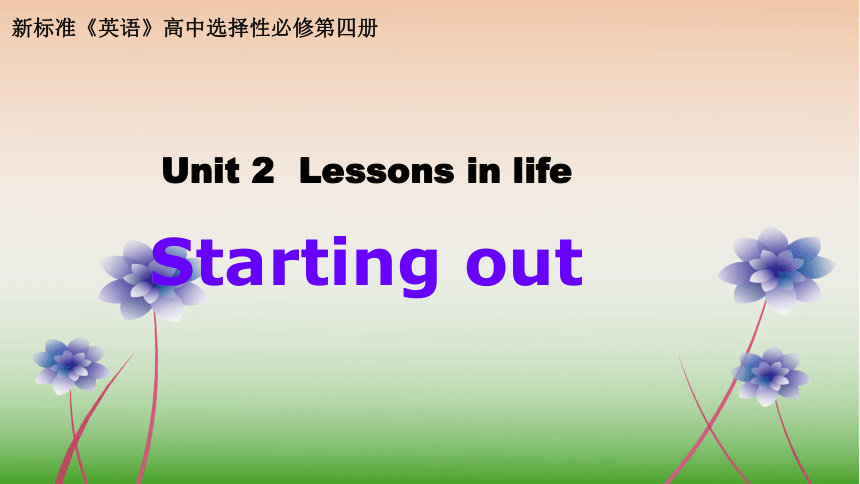 新标准《英语》高中选择性必修第四册

Unit 2 Lessons in life

Starting out